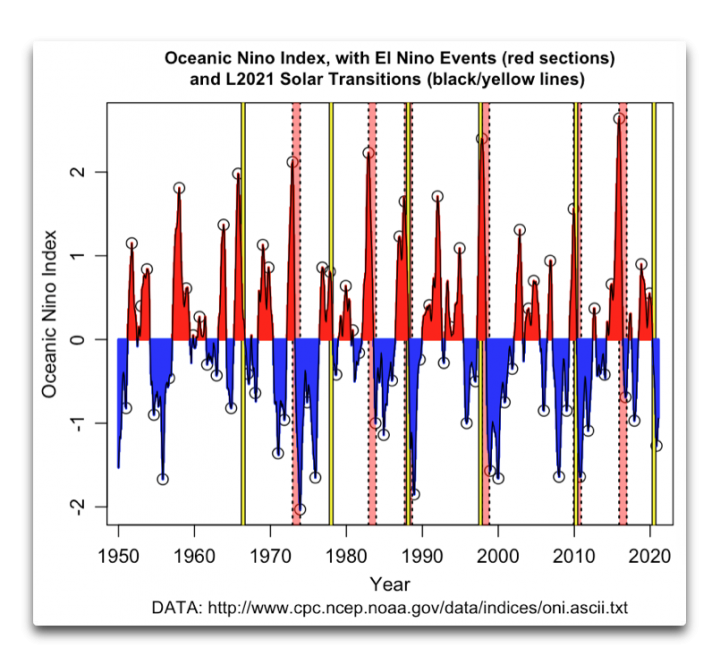 Oceanic Nino Index, with El Nino Events (red sections) and L2021 Solar Transitions (black/yellow lines)

Oceanic Nino Index

2
1
0
-1
-2

1950 1960 1970 1980 1990 2000 2010 2020

Year

DATA: http://www.cpc.ncep.noaa.gov/data/indices/oni.ascii.txt